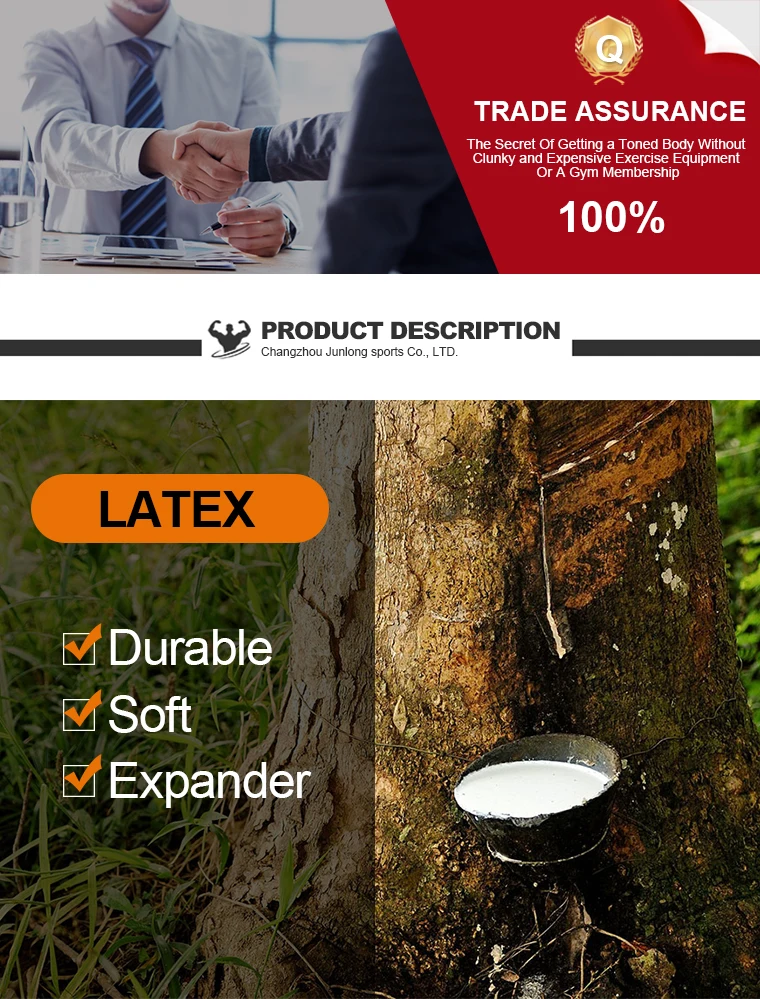 Q

TRADE ASSURANCE

The Secret Of Getting a Toned Body Without Clunky and Expensive Exercise Equipment Or A Gym Membership

100%

PRODUCT DESCRIPTION
Changzhou Junlong sports Co., LTD.

LATEX

Durable
Soft
Expander